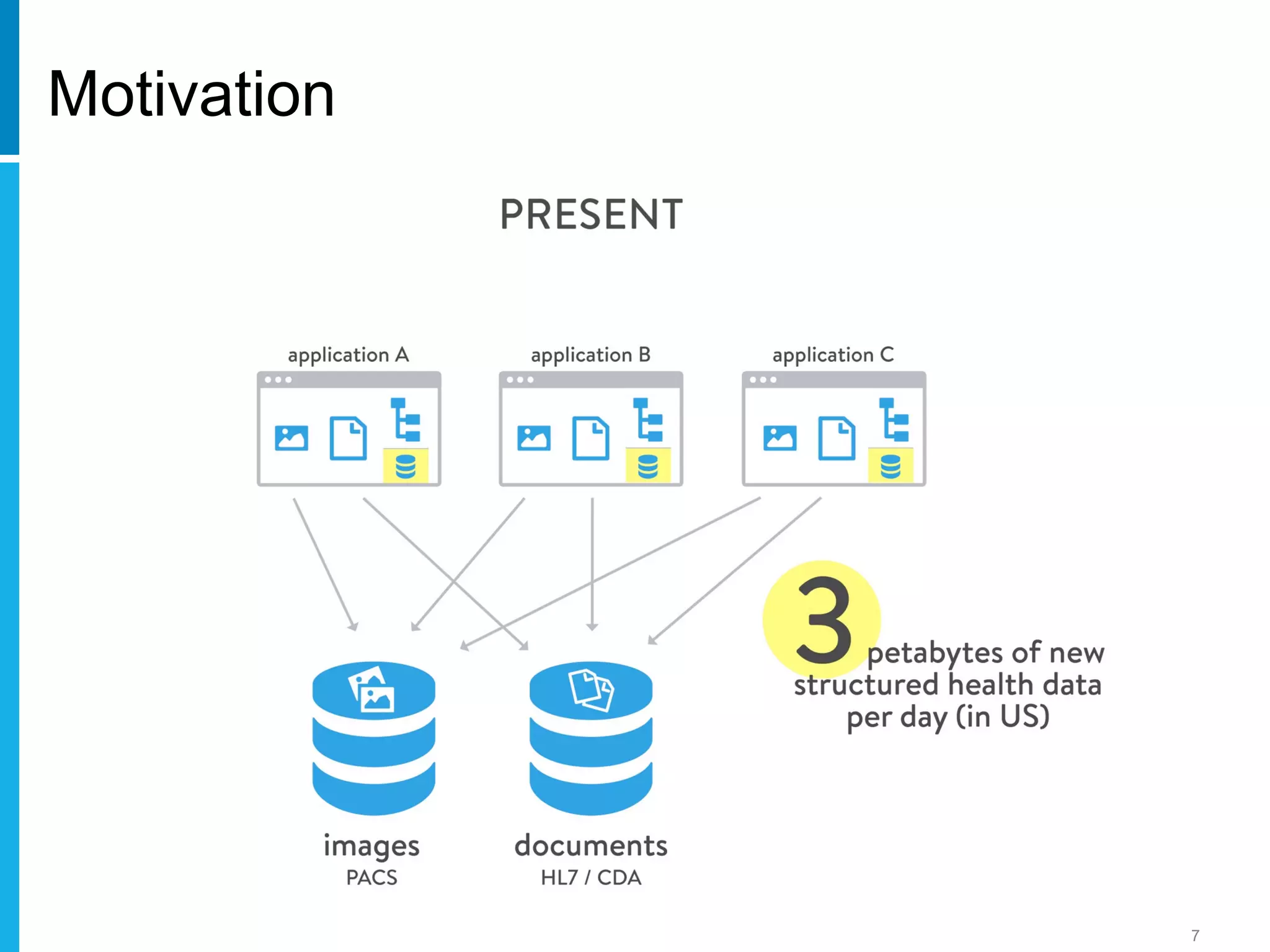 Motivation

PRESENT

application A

application B

application C

3 petabytes of new structured health data per day (in US)

images
PACS

documents
HL7 / CDA

7